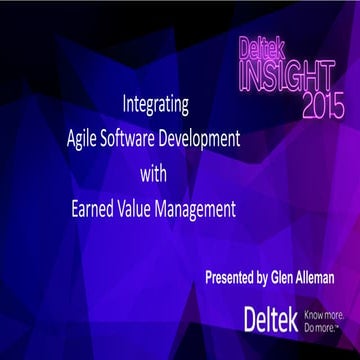 Deltek
INSIGHT
2015

Integrating
Agile Software Development
with
Earned Value Management

Presented by Glen Alleman

Deltek Know more. Do more.™